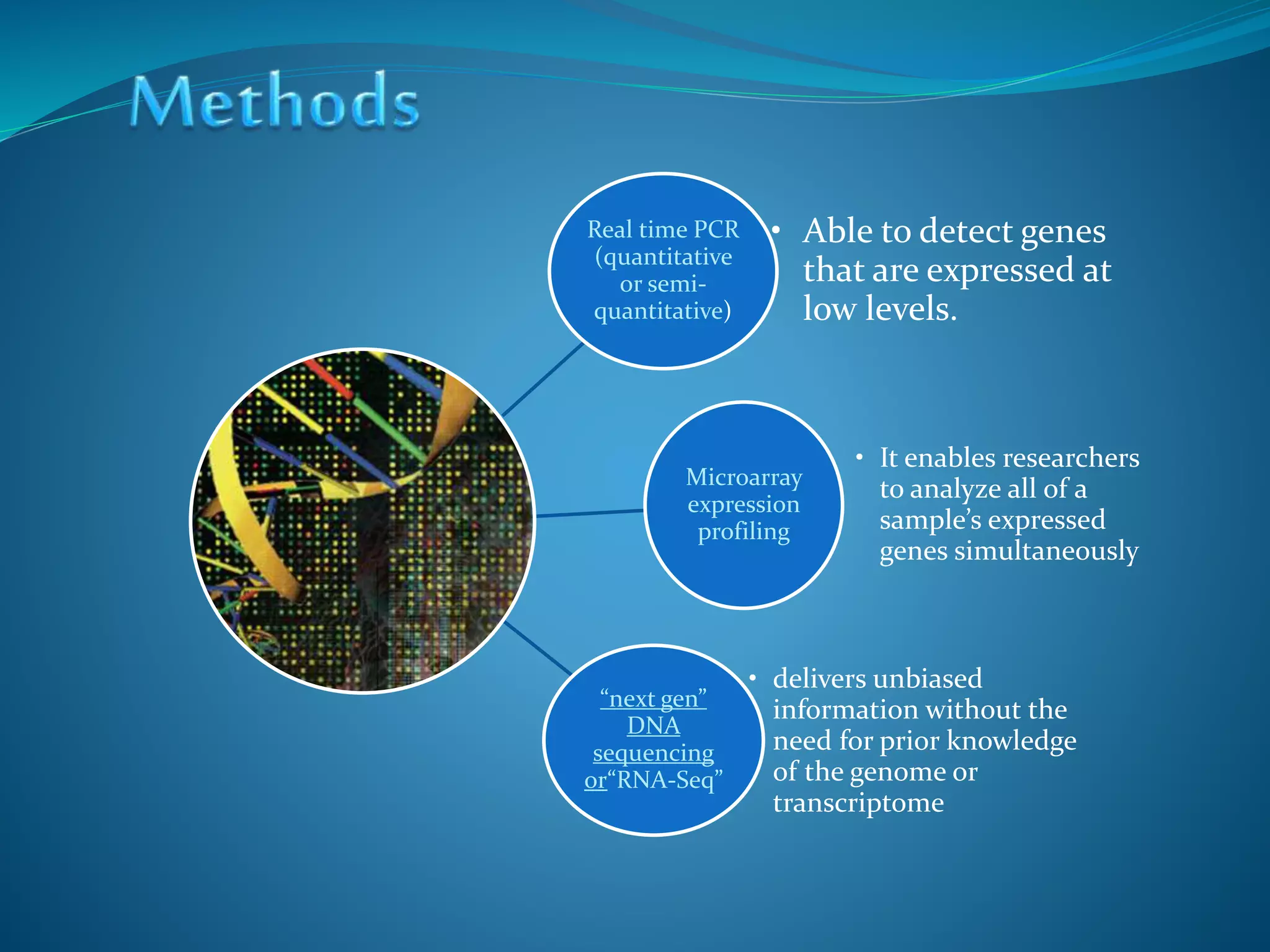 Methods

Real time PCR (quantitative or semi-quantitative)

• Able to detect genes that are expressed at low levels.

Microarray expression profiling

• It enables researchers to analyze all of a sample's expressed genes simultaneously

"next gen" DNA sequencing or"RNA-Seq"

• delivers unbiased information without the need for prior knowledge of the genome or transcriptome